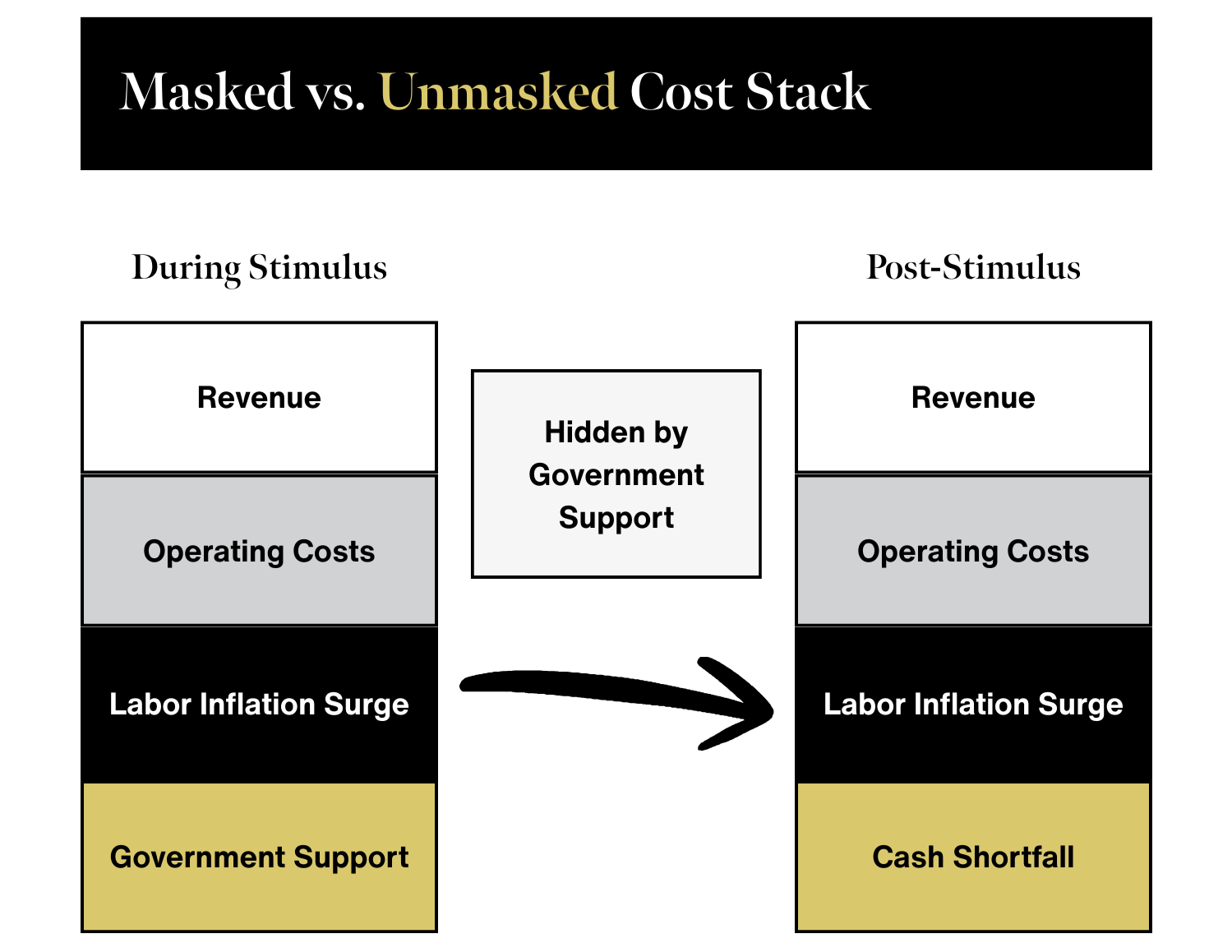 Masked vs. Unmasked Cost Stack

During Stimulus

Revenue

Operating Costs

Labor Inflation Surge

Government Support

Hidden by Government Support

Post-Stimulus

Revenue

Operating Costs

Labor Inflation Surge

Cash Shortfall